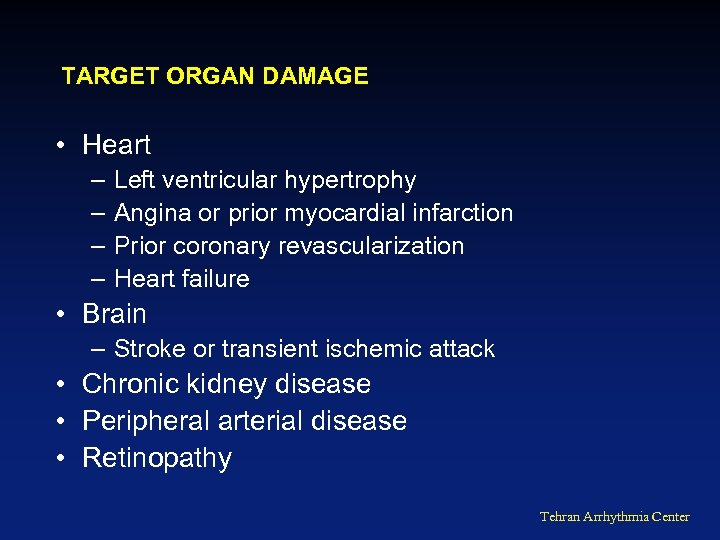 TARGET ORGAN DAMAGE

• Heart
– Left ventricular hypertrophy
– Angina or prior myocardial infarction
– Prior coronary revascularization
– Heart failure
• Brain
– Stroke or transient ischemic attack
• Chronic kidney disease
• Peripheral arterial disease
• Retinopathy

Tehran Arrhythmia Center